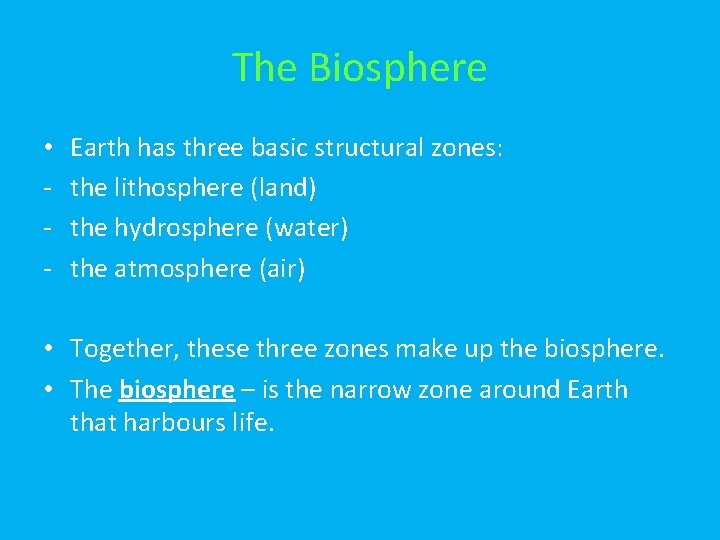 The Biosphere

• Earth has three basic structural zones:
- the lithosphere (land)
- the hydrosphere (water)
- the atmosphere (air)

• Together, these three zones make up the biosphere.
• The biosphere – is the narrow zone around Earth that harbours life.